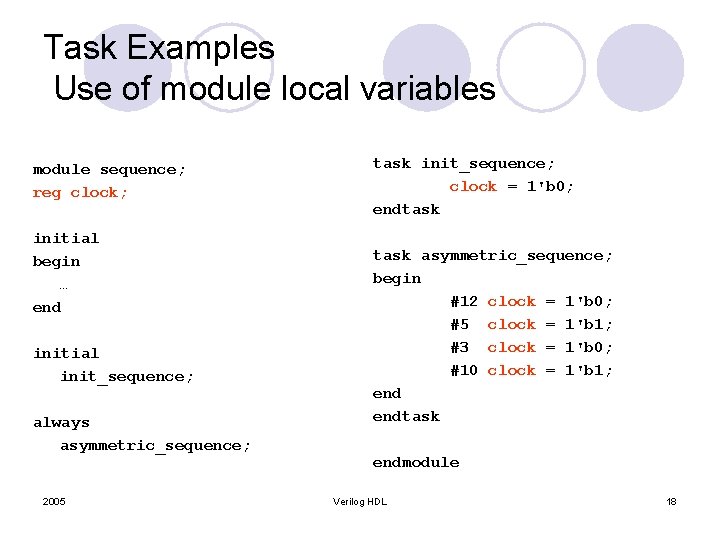 Task Examples
Use of module local variables

module sequence;
reg clock;

initial
begin
…
end

initial
init_sequence;

always
asymmetric_sequence;

task init_sequence;
clock = 1'b0;
endtask

task asymmetric_sequence;
begin
#12 clock = 1'b0;
#5 clock = 1'b1;
#3 clock = 1'b0;
#10 clock = 1'b1;
end
endtask

endmodule

2005
Verilog HDL
18